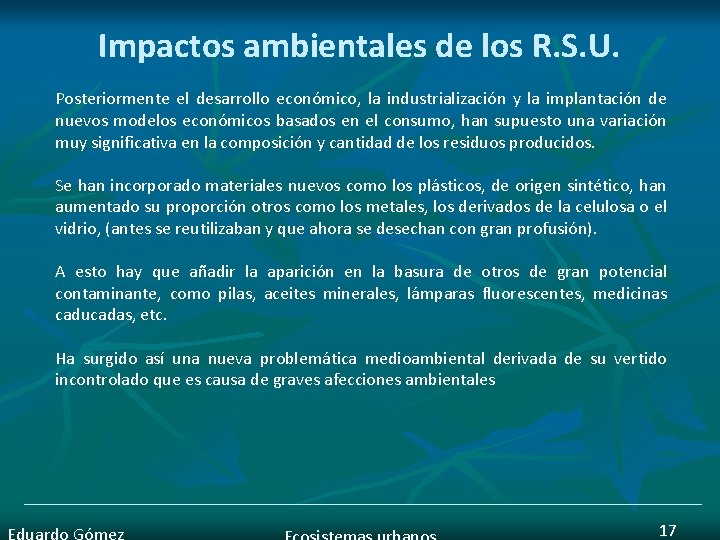 Impactos ambientales de los R.S.U.

Posteriormente el desarrollo económico, la industrialización y la implantación de nuevos modelos económicos basados en el consumo, han supuesto una variación muy significativa en la composición y cantidad de los residuos producidos.

Se han incorporado materiales nuevos como los plásticos, de origen sintético, han aumentado su proporción otros como los metales, los derivados de la celulosa o el vidrio, (antes se reutilizaban y que ahora se desechan con gran profusión).

A esto hay que añadir la aparición en la basura de otros de gran potencial contaminante, como pilas, aceites minerales, lámparas fluorescentes, medicinas caducadas, etc.

Ha surgido así una nueva problemática medioambiental derivada de su vertido incontrolado que es causa de graves afecciones ambientales

Eduardo Gómez

Ecosistemas urbanos

17